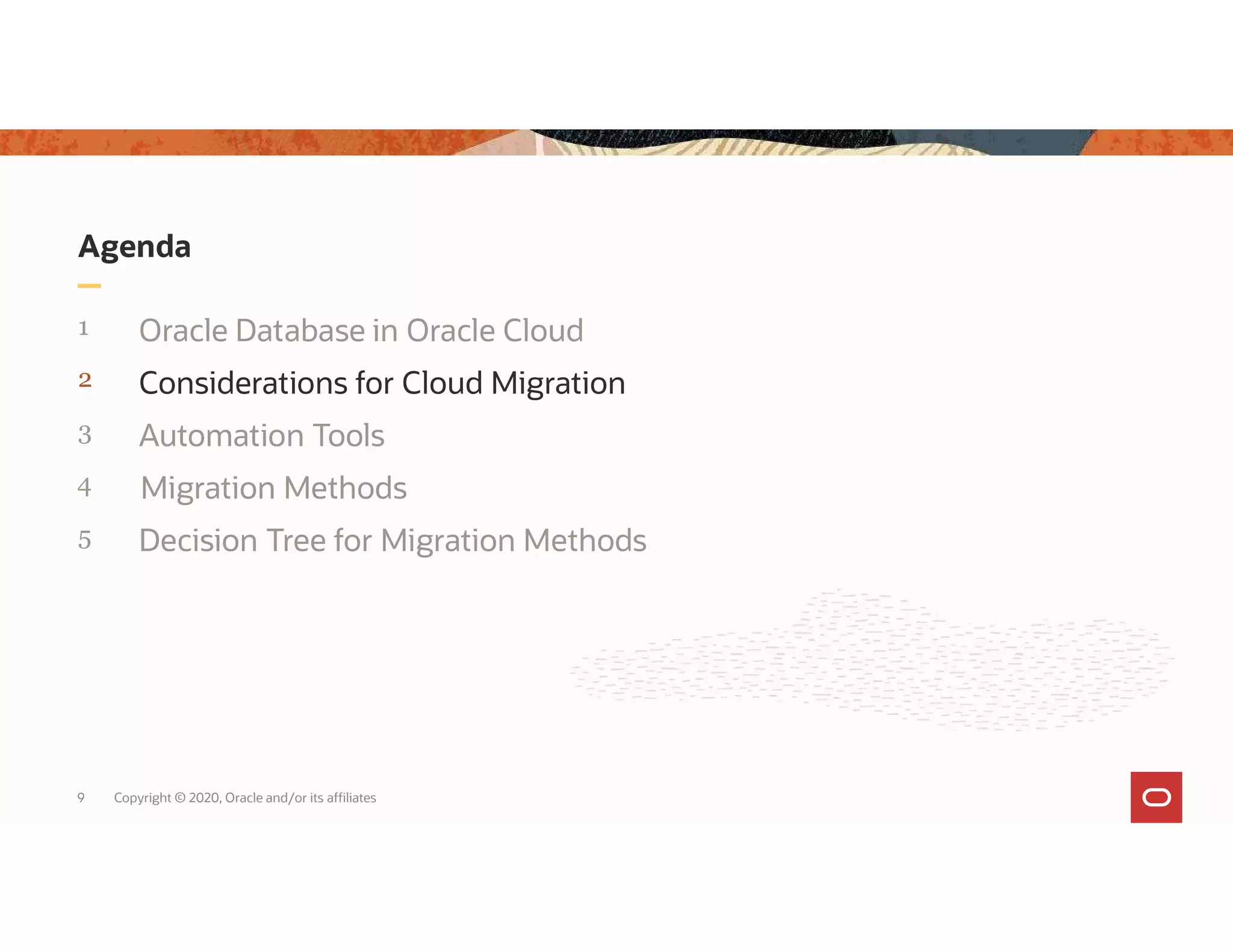 Agenda

1 Oracle Database in Oracle Cloud

2 Considerations for Cloud Migration

3 Automation Tools

4 Migration Methods

5 Decision Tree for Migration Methods

9 Copyright © 2020, Oracle and/or its affiliates